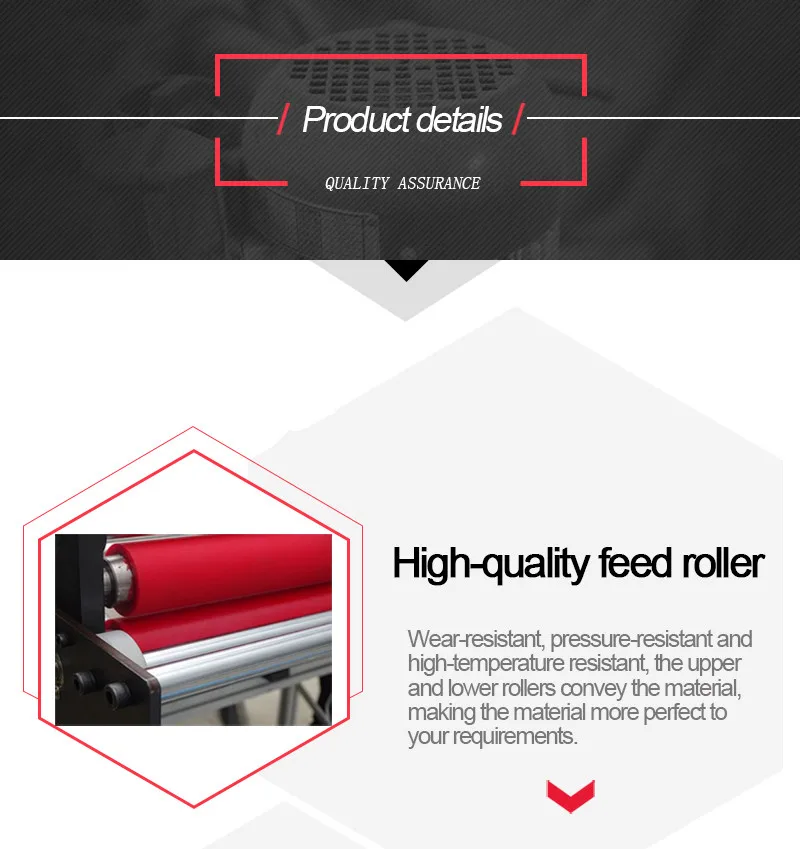 / Product details /

QUALITY ASSURANCE

High-quality feed roller

Wear-resistant, pressure-resistant and high-temperature resistant, the upper and lower rollers convey the material, making the material more perfect to your requirements.